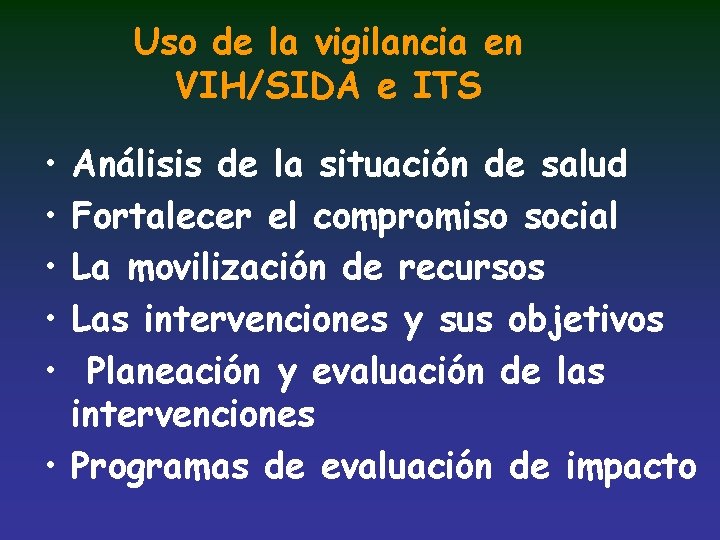 Uso de la vigilancia en VIH/SIDA e ITS

• Análisis de la situación de salud
• Fortalecer el compromiso social
• La movilización de recursos
• Las intervenciones y sus objetivos
• Planeación y evaluación de las intervenciones
• Programas de evaluación de impacto